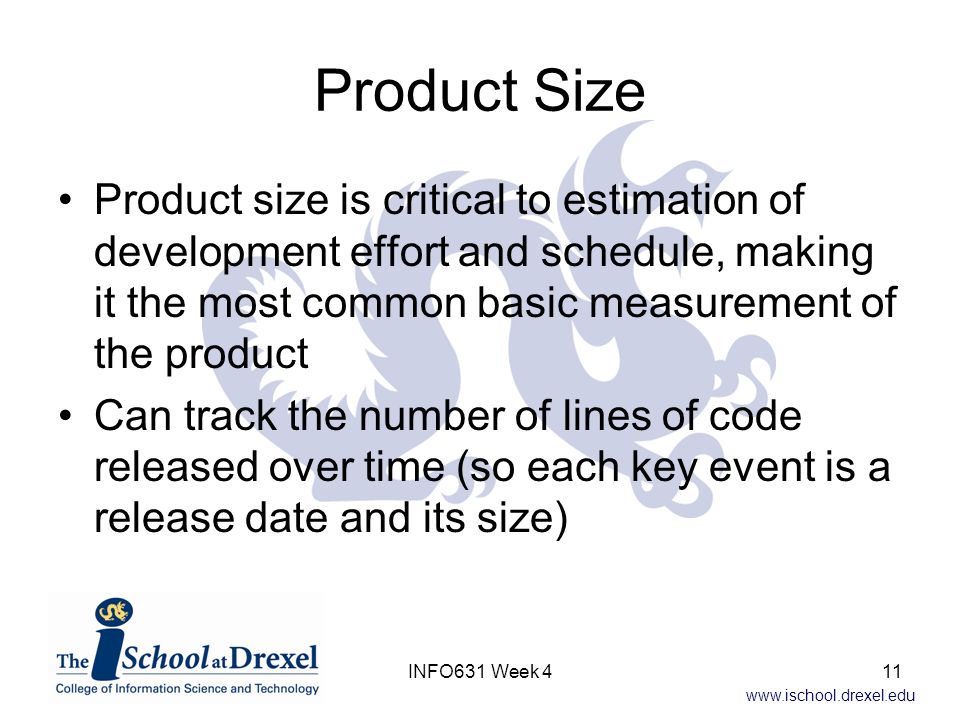 Product Size

• Product size is critical to estimation of development effort and schedule, making it the most common basic measurement of the product

• Can track the number of lines of code released over time (so each key event is a release date and its size)

The iSchool at Drexel
College of Information Science and Technology

INFO631 Week 4

11

www.ischool.drexel.edu